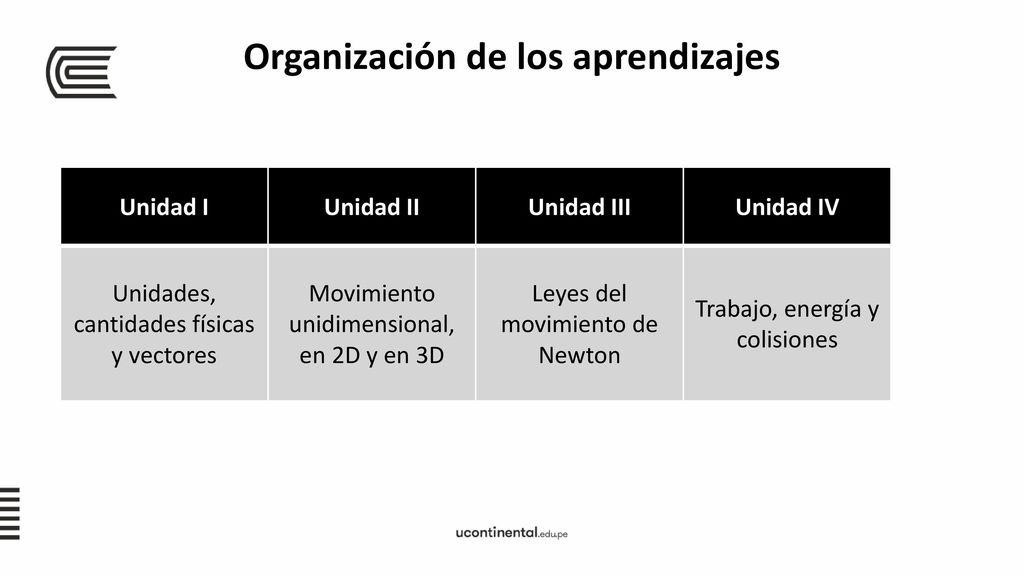 Organización de los aprendizajes

| Unidad I | Unidad II | Unidad III | Unidad IV |
|---|---|---|---|
| Unidades, cantidades físicas y vectores | Movimiento unidimensional, en 2D y en 3D | Leyes del movimiento de Newton | Trabajo, energía y colisiones |

ucontinental.edu.pe